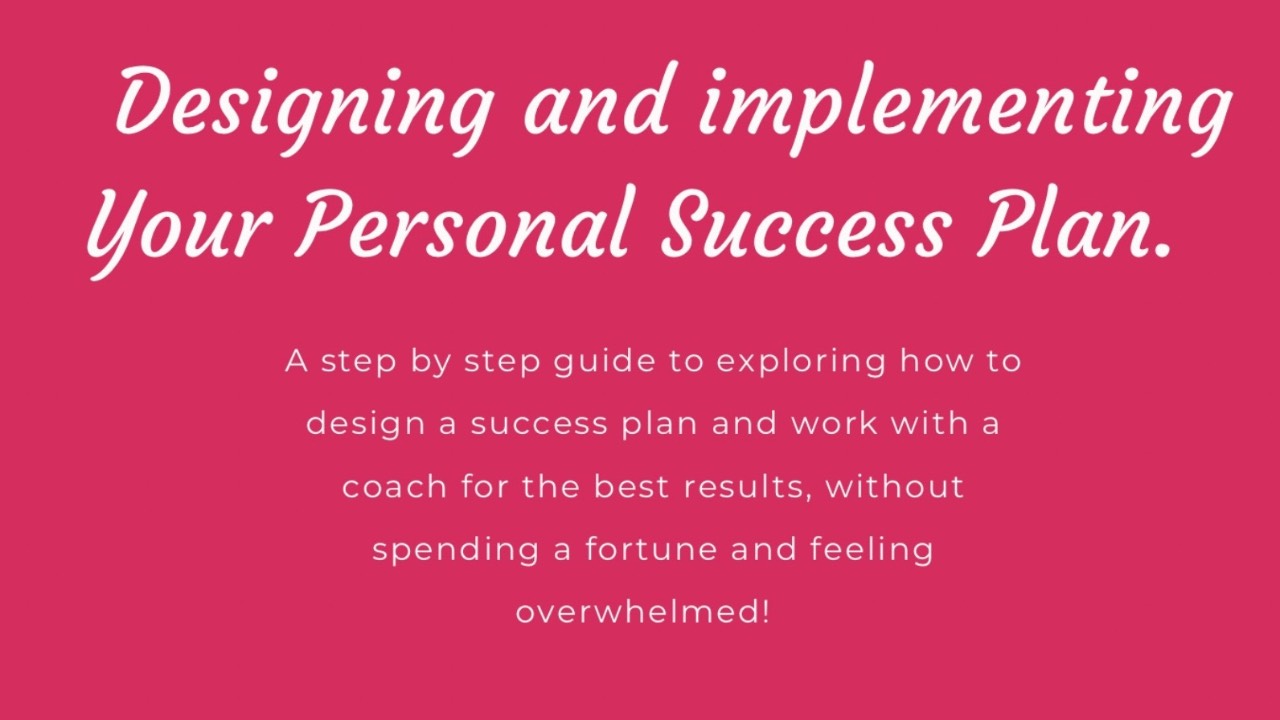 Designing and implementing Your Personal Success Plan.

A step by step guide to exploring how to design a success plan and work with a coach for the best results, without spending a fortune and feeling overwhelmed!